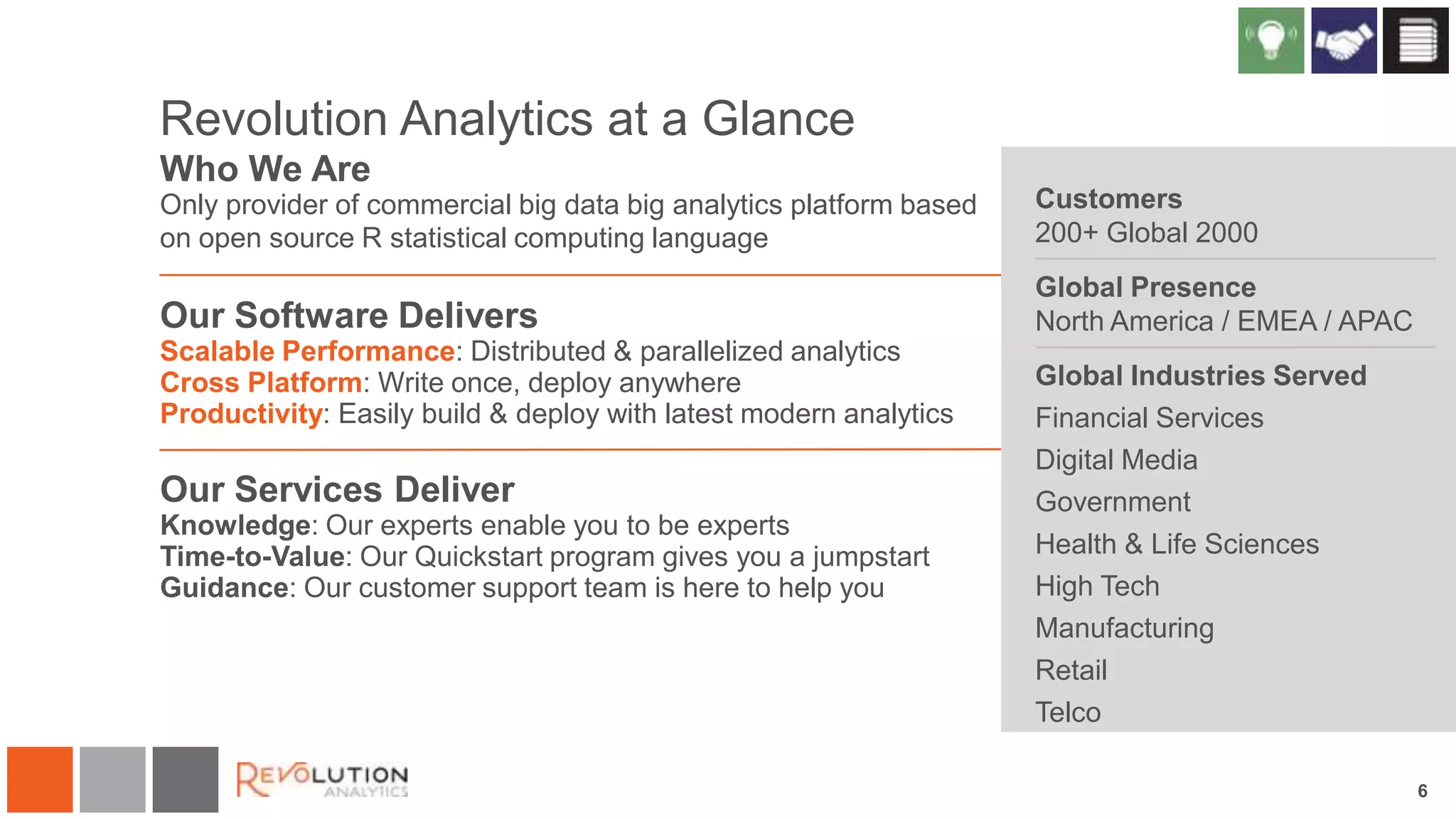 Revolution Analytics at a Glance

Who We Are

Only provider of commercial big data big analytics platform based on open source R statistical computing language

Our Software Delivers

Scalable Performance: Distributed & parallelized analytics
Cross Platform: Write once, deploy anywhere
Productivity: Easily build & deploy with latest modern analytics

Our Services Deliver

Knowledge: Our experts enable you to be experts
Time-to-Value: Our Quickstart program gives you a jumpstart
Guidance: Our customer support team is here to help you

Customers
200+ Global 2000

Global Presence
North America / EMEA / APAC

Global Industries Served
Financial Services
Digital Media
Government
Health & Life Sciences
High Tech
Manufacturing
Retail
Telco

REVOLUTION ANALYTICS

6